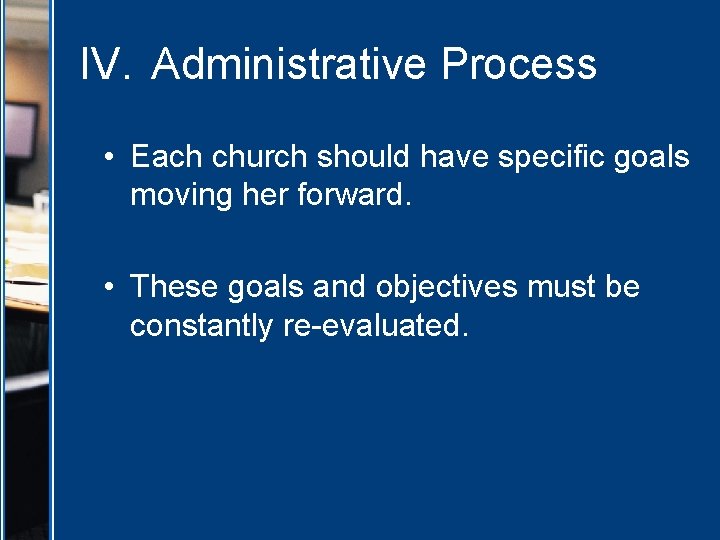 IV. Administrative Process

• Each church should have specific goals moving her forward.

• These goals and objectives must be constantly re-evaluated.